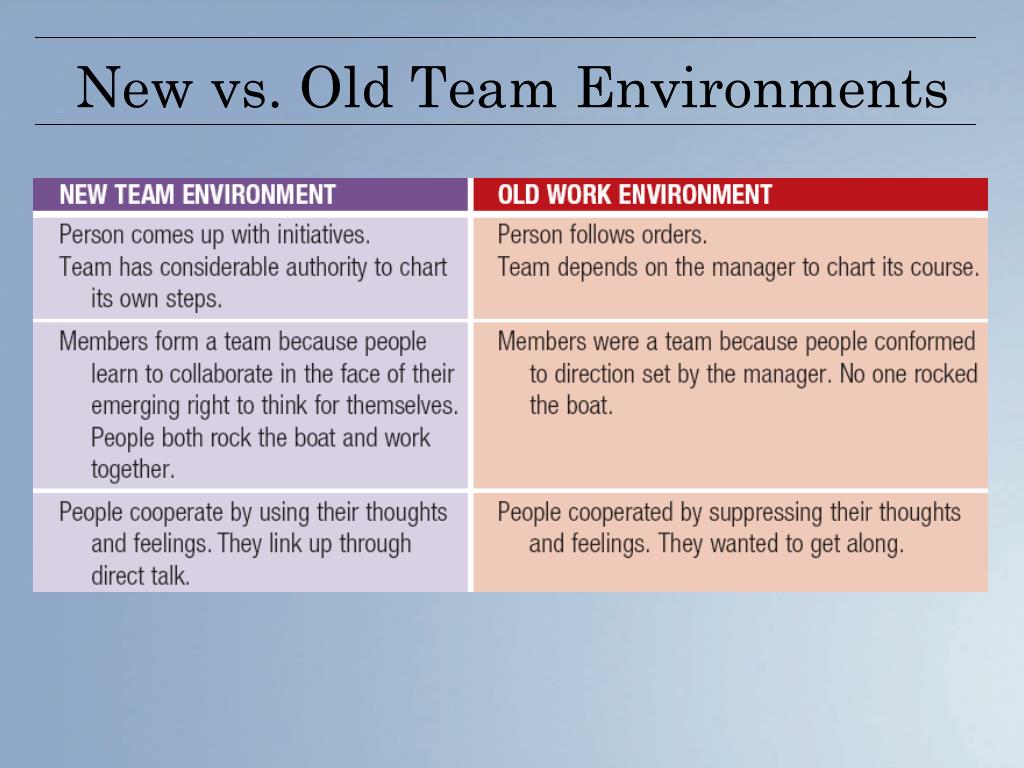 New vs. Old Team Environments

| NEW TEAM ENVIRONMENT | OLD WORK ENVIRONMENT |
|---|---|
| Person comes up with initiatives. Team has considerable authority to chart its own steps. | Person follows orders. Team depends on the manager to chart its course. |
| Members form a team because people learn to collaborate in the face of their emerging right to think for themselves. People both rock the boat and work together. | Members were a team because people conformed to direction set by the manager. No one rocked the boat. |
| People cooperate by using their thoughts and feelings. They link up through direct talk. | People cooperated by suppressing their thoughts and feelings. They wanted to get along. |